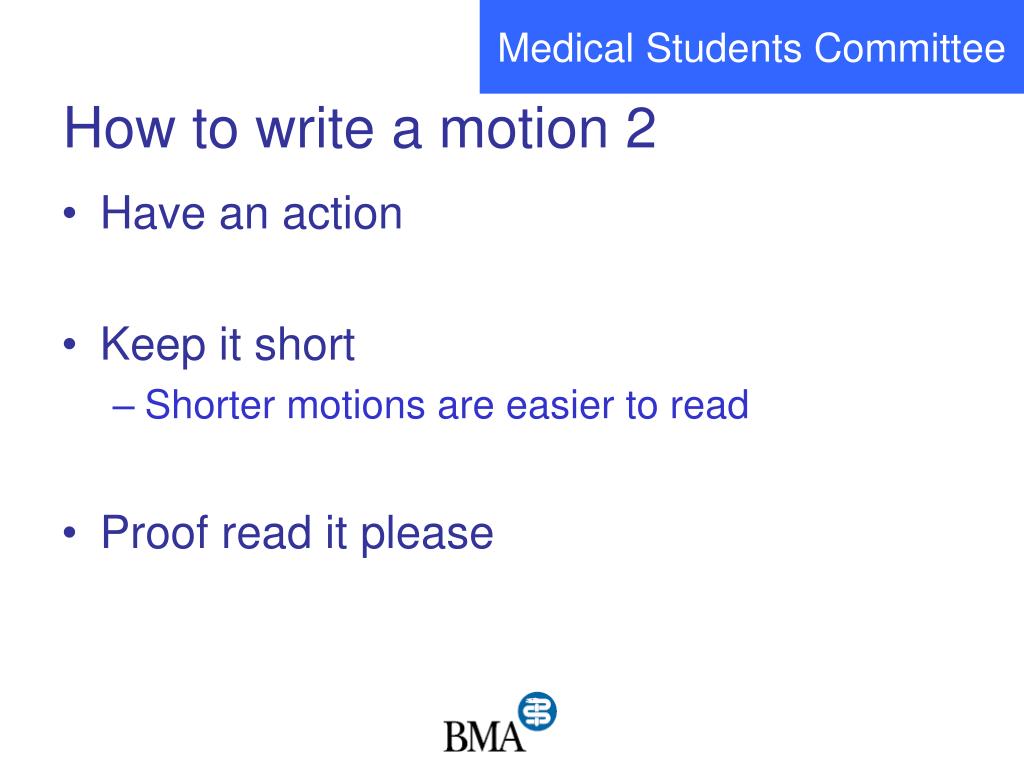 Medical Students Committee

How to write a motion 2

• Have an action

• Keep it short
– Shorter motions are easier to read

• Proof read it please

BMA